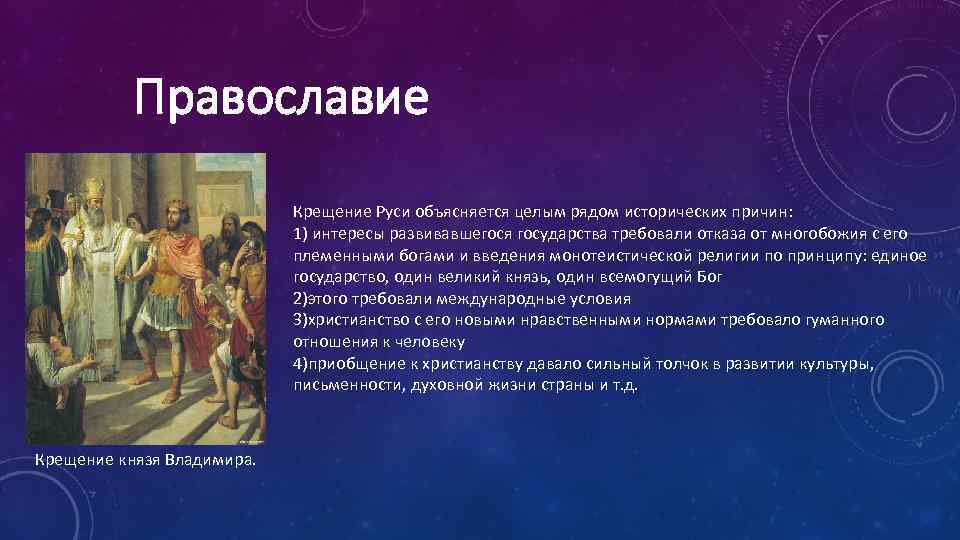 Православие

Крещение Руси объясняется целым рядом исторических причин:
1) интересы развивавшегося государства требовали отказа от многобожия с его племенными богами и введения монотеистической религии по принципу: единое государство, один великий князь, один всемогущий Бог
2)этого требовали международные условия
3)христианство с его новыми нравственными нормами требовало гуманного отношения к человеку
4)приобщение к христианству давало сильный толчок в развитии культуры, письменности, духовной жизни страны и т.д.

Крещение князя Владимира.